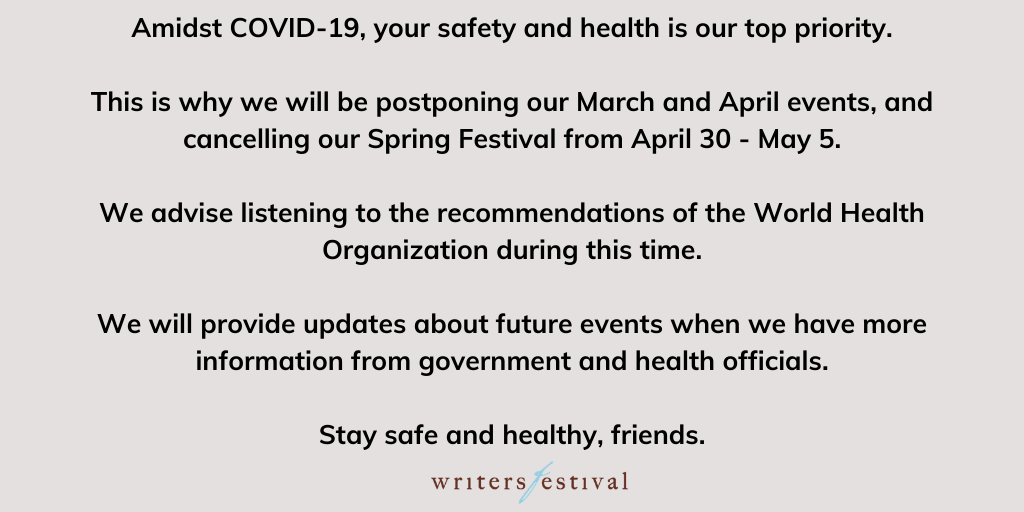 Amidst COVID-19, your safety and health is our top priority.

This is why we will be postponing our March and April events, and cancelling our Spring Festival from April 30 - May 5.

We advise listening to the recommendations of the World Health Organization during this time.

We will provide updates about future events when we have more information from government and health officials.

Stay safe and healthy, friends.

writers festival